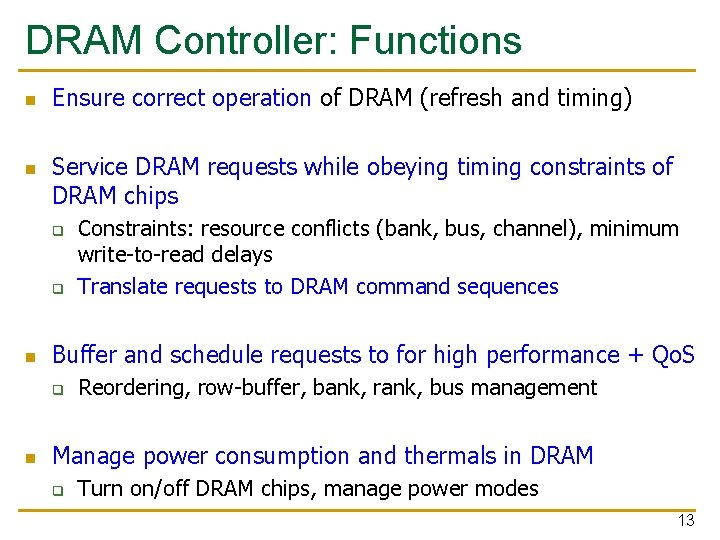 DRAM Controller: Functions

- Ensure correct operation of DRAM (refresh and timing)

- Service DRAM requests while obeying timing constraints of DRAM chips
  - Constraints: resource conflicts (bank, bus, channel), minimum write-to-read delays
  - Translate requests to DRAM command sequences

- Buffer and schedule requests to for high performance + QoS
  - Reordering, row-buffer, bank, rank, bus management

- Manage power consumption and thermals in DRAM
  - Turn on/off DRAM chips, manage power modes

13